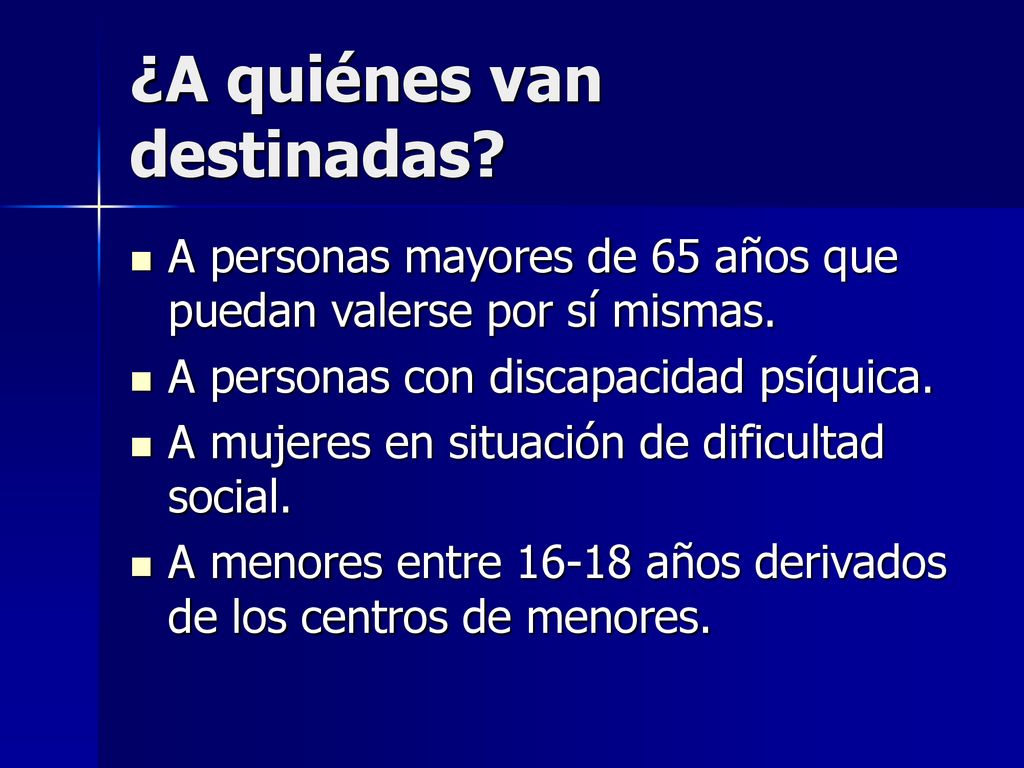 ¿A quiénes van destinadas?

- A personas mayores de 65 años que puedan valerse por sí mismas.
- A personas con discapacidad psíquica.
- A mujeres en situación de dificultad social.
- A menores entre 16-18 años derivados de los centros de menores.